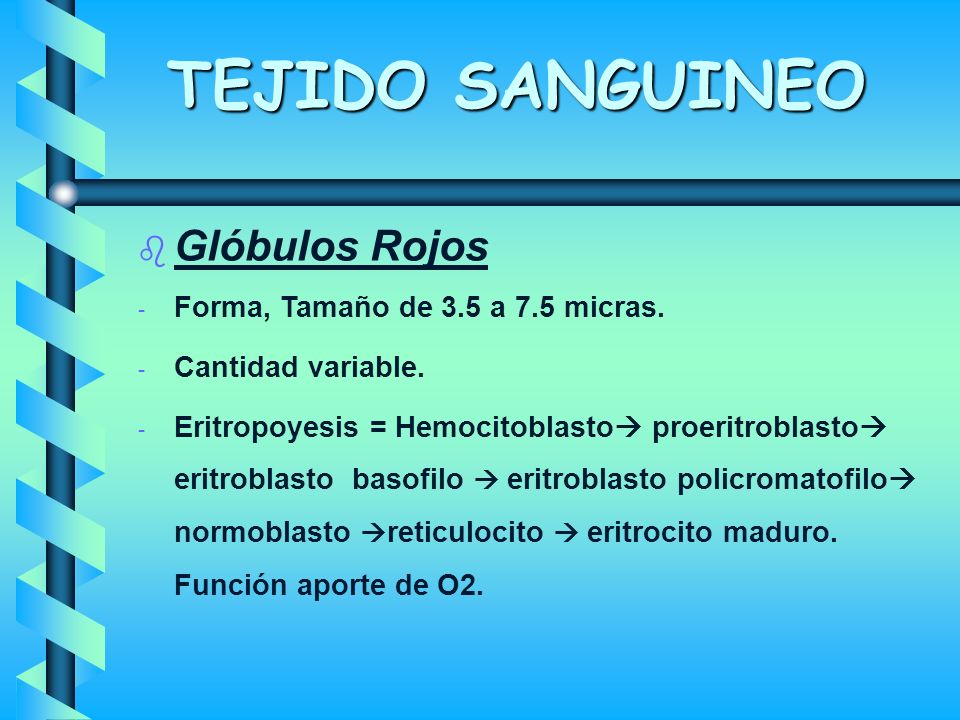 TEJIDO SANGUINEO

Glóbulos Rojos

- Forma, Tamaño de 3.5 a 7.5 micras.

- Cantidad variable.

- Eritropoyesis = Hemocitoblasto→ proeritroblasto→ eritroblasto basofilo → eritroblasto policromatofilo→ normoblasto →reticulocito → eritrocito maduro. Función aporte de O2.